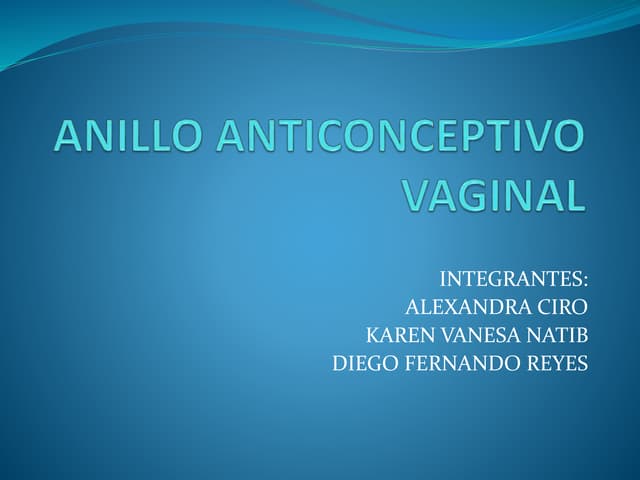 ANILLO ANTICONCEPTIVO VAGINAL

INTEGRANTES:
ALEXANDRA CIRO
KAREN VANESA NATIB
DIEGO FERNANDO REYES